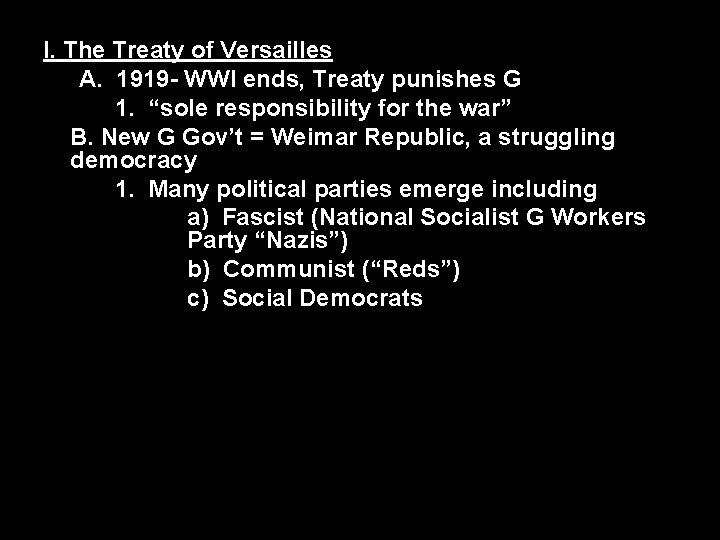 I. The Treaty of Versailles

A. 1919- WWI ends, Treaty punishes G

1. “sole responsibility for the war”

B. New G Gov’t = Weimar Republic, a struggling democracy

1. Many political parties emerge including

a) Fascist (National Socialist G Workers Party “Nazis”)

b) Communist (“Reds”)

c) Social Democrats